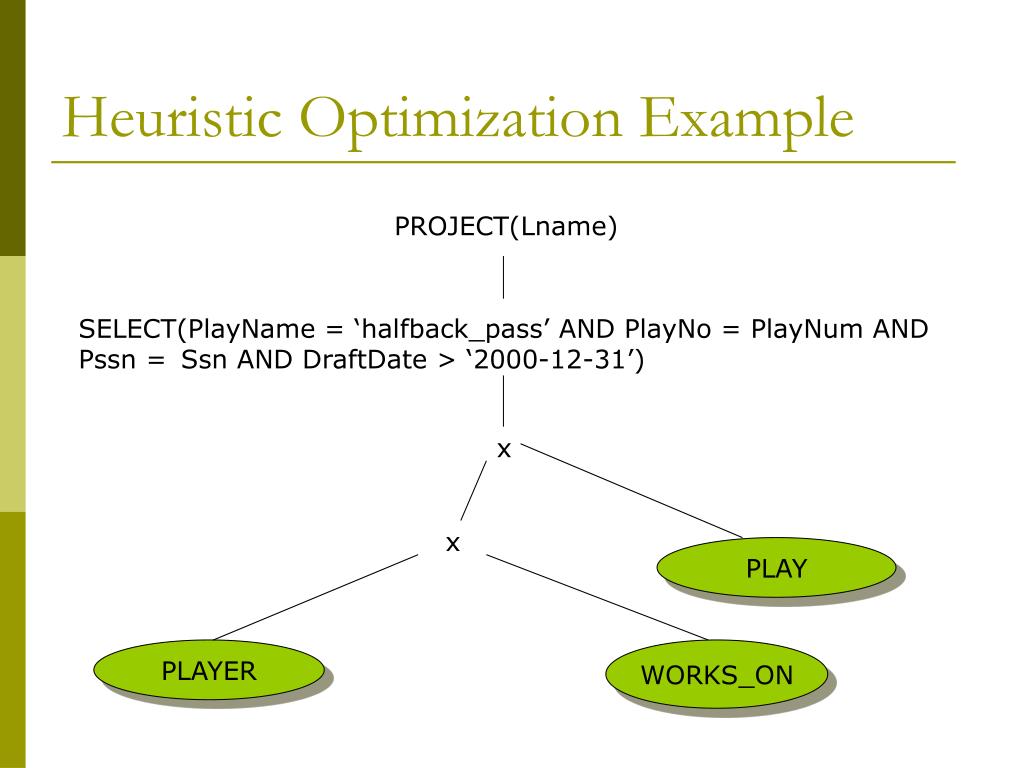 Heuristic Optimization Example

PROJECT(Lname)

SELECT(PlayName = ‘halfback_pass’ AND PlayNo = PlayNum AND Pssn = Ssn AND DraftDate > ‘2000-12-31’)

x

x

PLAY

PLAYER

WORKS_ON